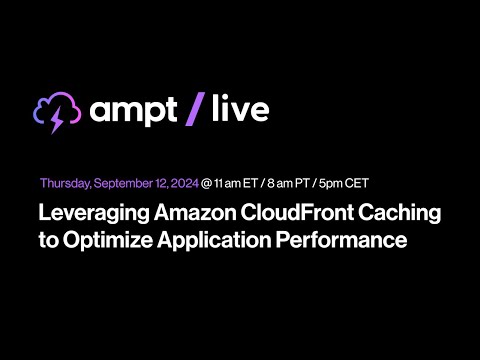 ampt / live

Thursday, September 12, 2024 @ 11 am ET / 8 am PT / 5pm CET

Leveraging Amazon CloudFront Caching to Optimize Application Performance